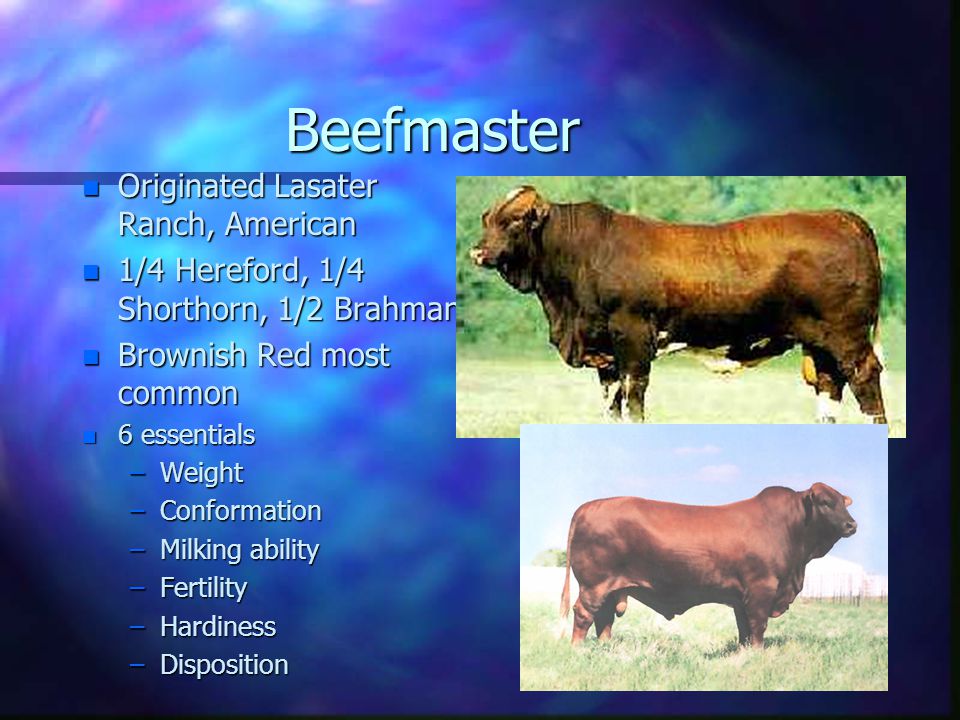 Beefmaster

- Originated Lasater Ranch, American
- 1/4 Hereford, 1/4 Shorthorn, 1/2 Brahman
- Brownish Red most common
- 6 essentials
  – Weight
  – Conformation
  – Milking ability
  – Fertility
  – Hardiness
  – Disposition